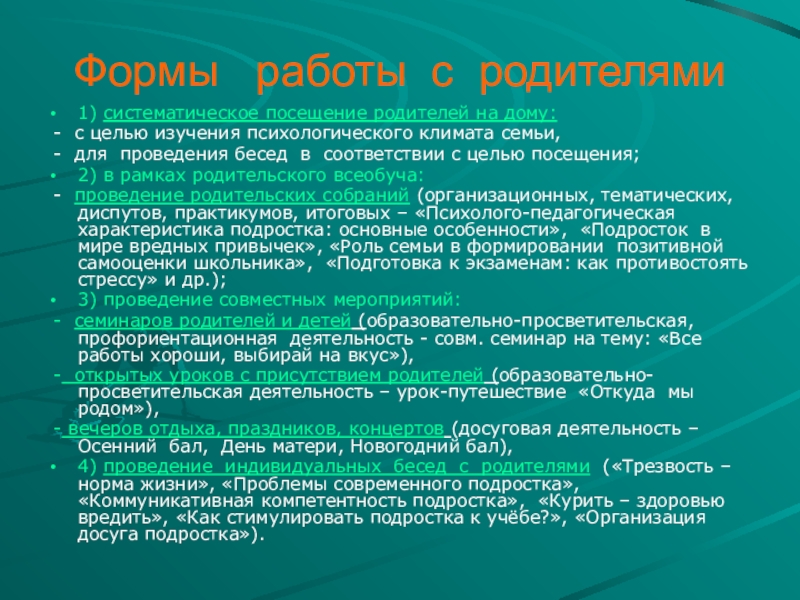 Формы работы с родителями

• 1) систематическое посещение родителей на дому:
- с целью изучения психологического климата семьи,
- для проведения бесед в соответствии с целью посещения;
• 2) в рамках родительского всеобуча:
- проведение родительских собраний (организационных, тематических, диспутов, практикумов, итоговых – «Психолого-педагогическая характеристика подростка: основные особенности», «Подросток в мире вредных привычек», «Роль семьи в формировании позитивной самооценки школьника», «Подготовка к экзаменам: как противостоять стрессу» и др.);
• 3) проведение совместных мероприятий:
- семинаров родителей и детей (образовательно-просветительская, профориентационная деятельность - совм. семинар на тему: «Все работы хороши, выбирай на вкус»),
- открытых уроков с присутствием родителей (образовательно-просветительская деятельность – урок-путешествие «Откуда мы родом»),
- вечеров отдыха, праздников, концертов (досуговая деятельность – Осенний бал, День матери, Новогодний бал),
• 4) проведение индивидуальных бесед с родителями («Трезвость – норма жизни», «Проблемы современного подростка», «Коммуникативная компетентность подростка», «Курить – здоровью вредить», «Как стимулировать подростка к учёбе?», «Организация досуга подростка»).